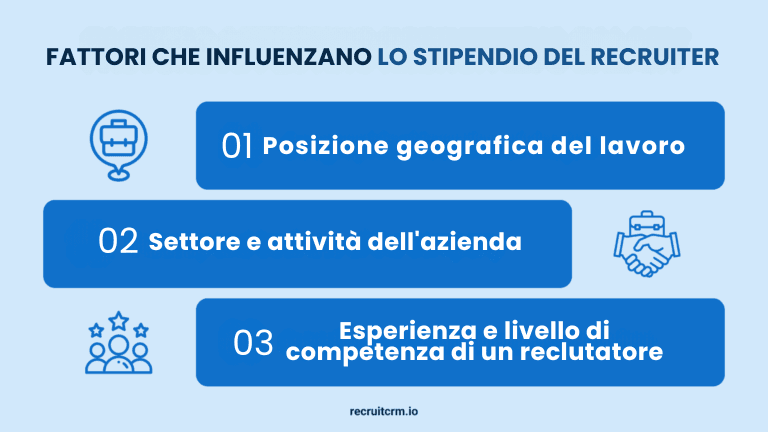 FATTORI CHE INFLUENZANO LO STIPENDIO DEL RECRUITER

01 Posizione geografica del lavoro

02 Settore e attività dell'azienda

03 Esperienza e livello di competenza di un reclutatore

recruitcrm.io